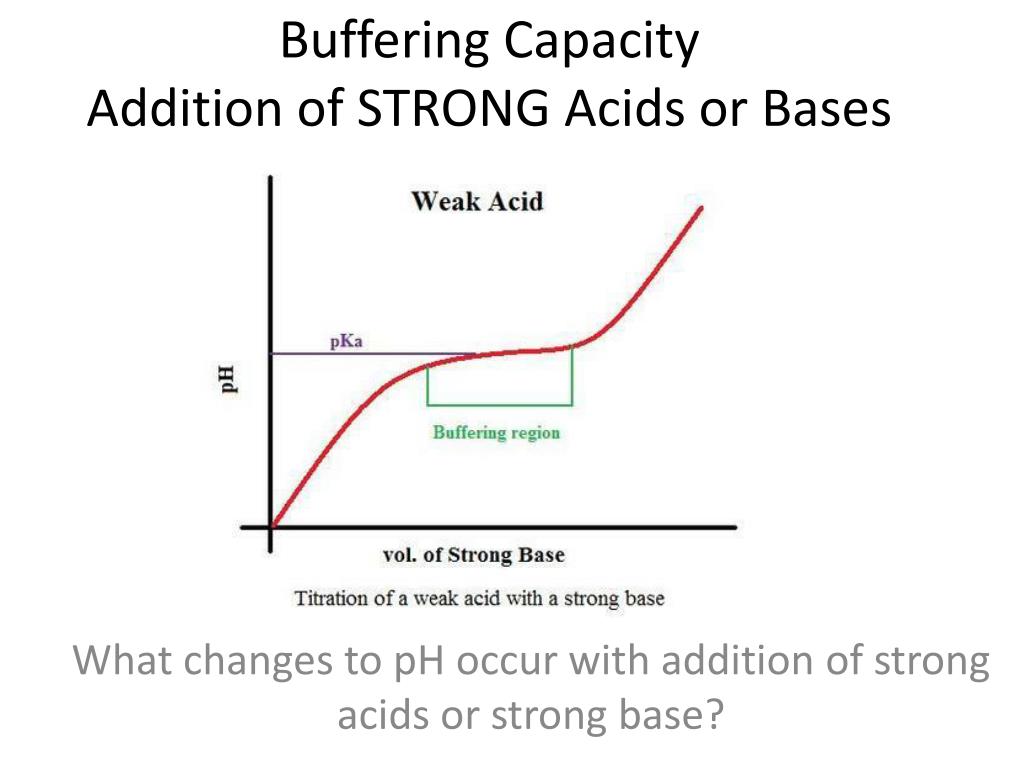 Buffering Capacity
Addition of STRONG Acids or Bases

Weak Acid

pKa

pH

Buffering region

vol. of Strong Base

Titration of a weak acid with a strong base

What changes to pH occur with addition of strong acids or strong base?